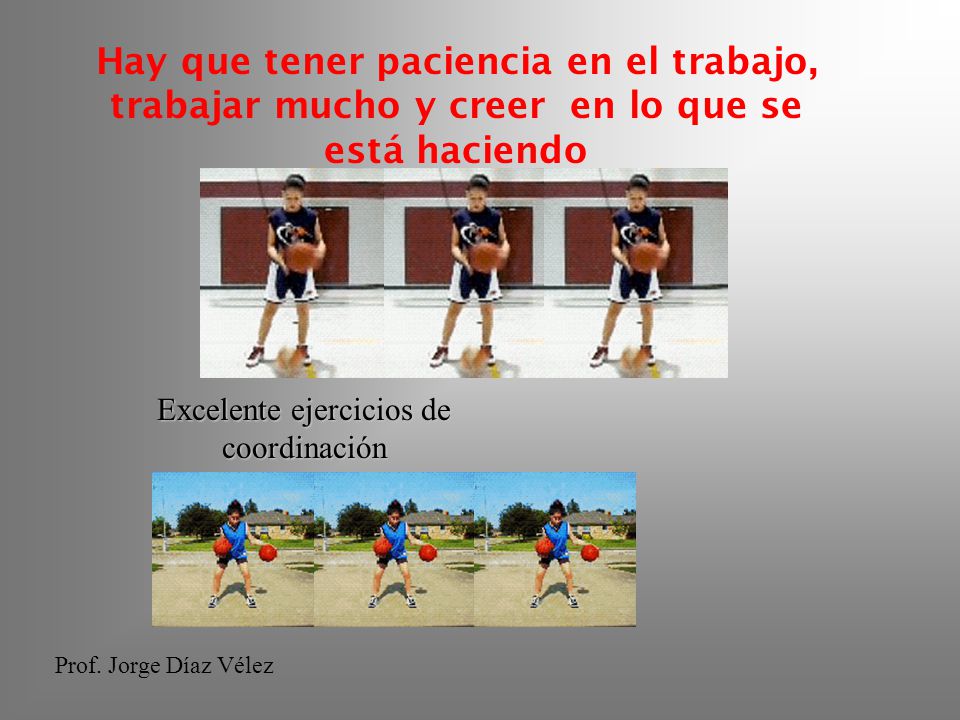 Hay que tener paciencia en el trabajo, trabajar mucho y creer en lo que se está haciendo

Excelente ejercicios de coordinación

Prof. Jorge Díaz Vélez